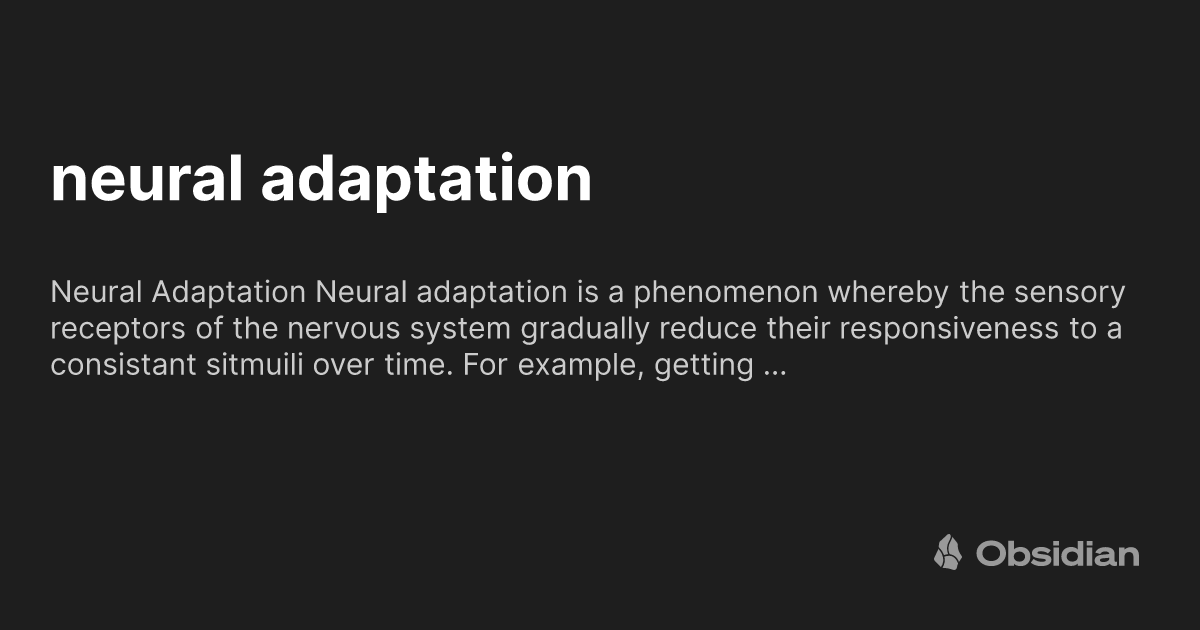 neural adaptation

Neural Adaptation Neural adaptation is a phenomenon whereby the sensory receptors of the nervous system gradually reduce their responsiveness to a consistant sitmuili over time. For example, getting ...

Obsidian